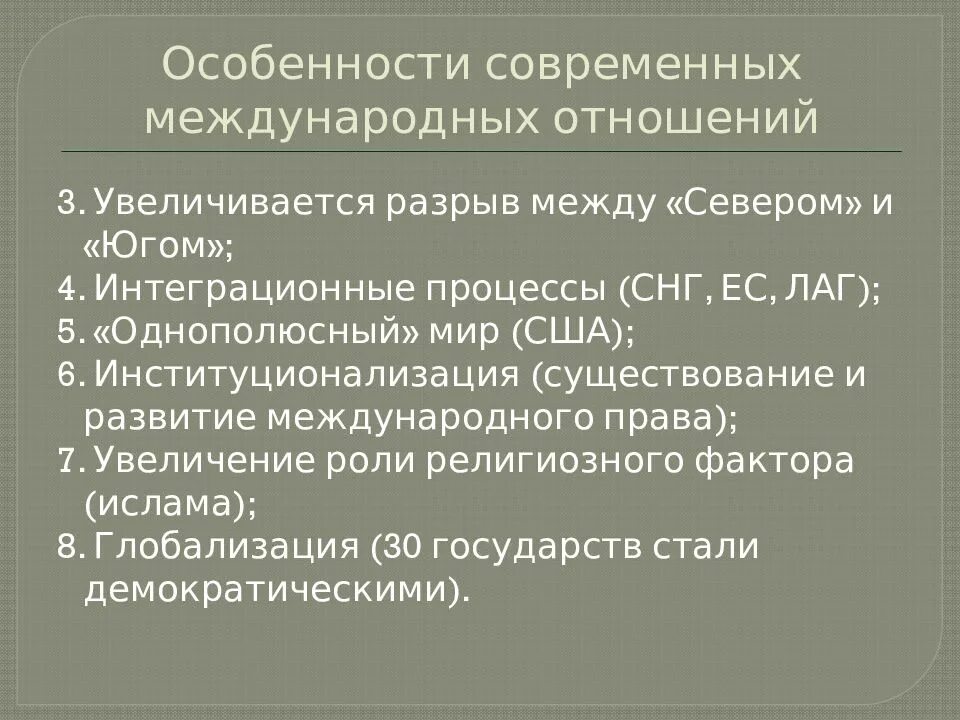 Особенности современных международных отношений

3. Увеличивается разрыв между «Севером» и «Югом»;
4. Интеграционные процессы (СНГ, ЕС, ЛАГ);
5. «Однополюсный» мир (США);
6. Институционализация (существование и развитие международного права);
7. Увеличение роли религиозного фактора (ислама);
8. Глобализация (30 государств стали демократическими).